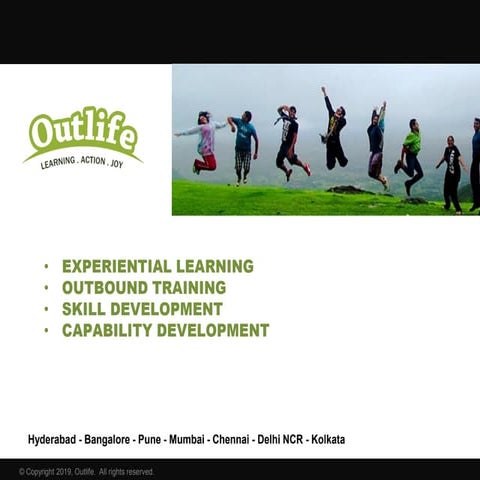 Outlife
LEARNING . ACTION . JOY

• EXPERIENTIAL LEARNING
• OUTBOUND TRAINING
• SKILL DEVELOPMENT
• CAPABILITY DEVELOPMENT

Hyderabad - Bangalore - Pune - Mumbai - Chennai - Delhi NCR - Kolkata

© Copyright 2019, Outlife. All rights reserved.